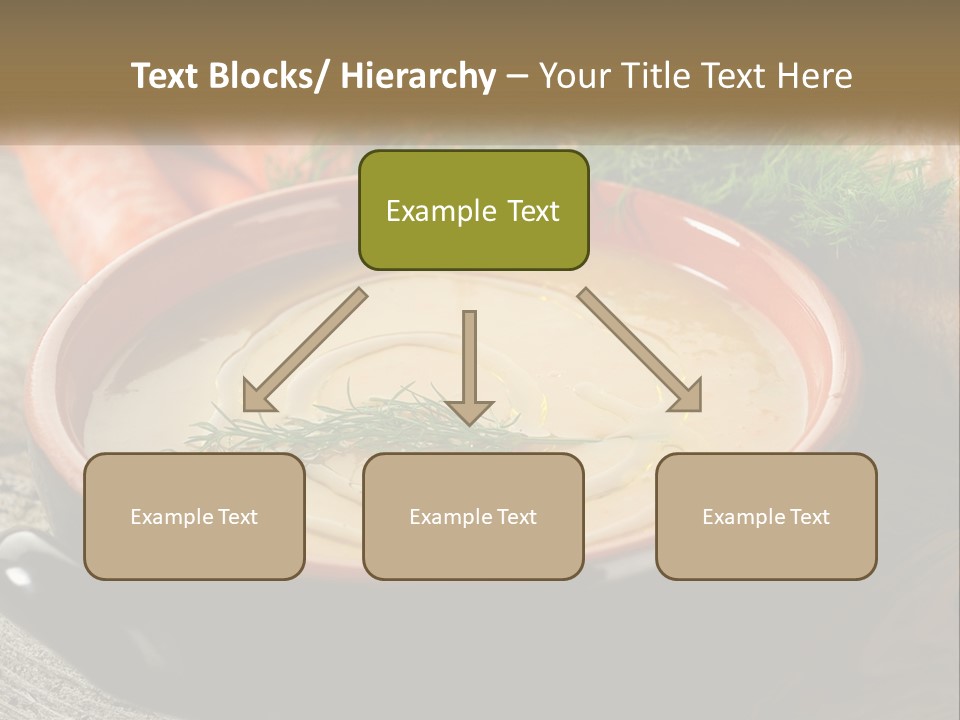 Text Blocks/ Hierarchy – Your Title Text Here

Example Text

Example Text

Example Text

Example Text